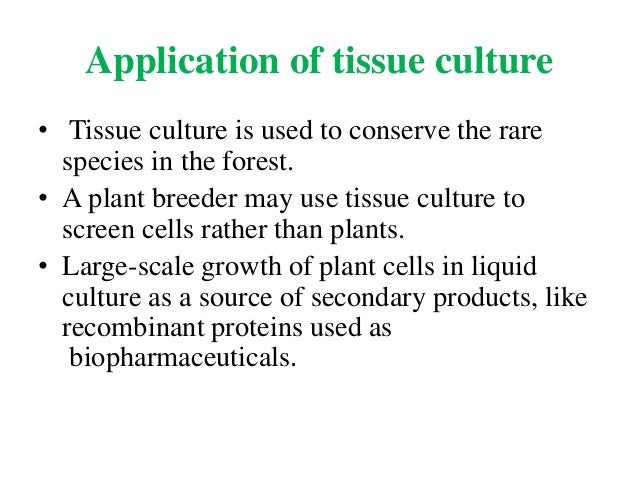 Application of tissue culture

• Tissue culture is used to conserve the rare species in the forest.
• A plant breeder may use tissue culture to screen cells rather than plants.
• Large-scale growth of plant cells in liquid culture as a source of secondary products, like recombinant proteins used as biopharmaceuticals.